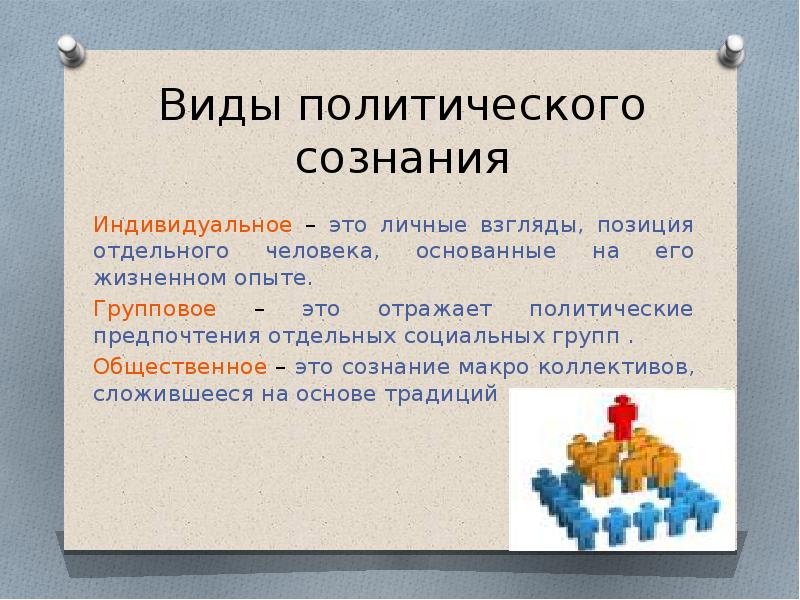 Виды политического сознания

Индивидуальное – это личные взгляды, позиция отдельного человека, основанные на его жизненном опыте.

Групповое – это отражает политические предпочтения отдельных социальных групп .

Общественное – это сознание макро коллективов, сложившееся на основе традиций